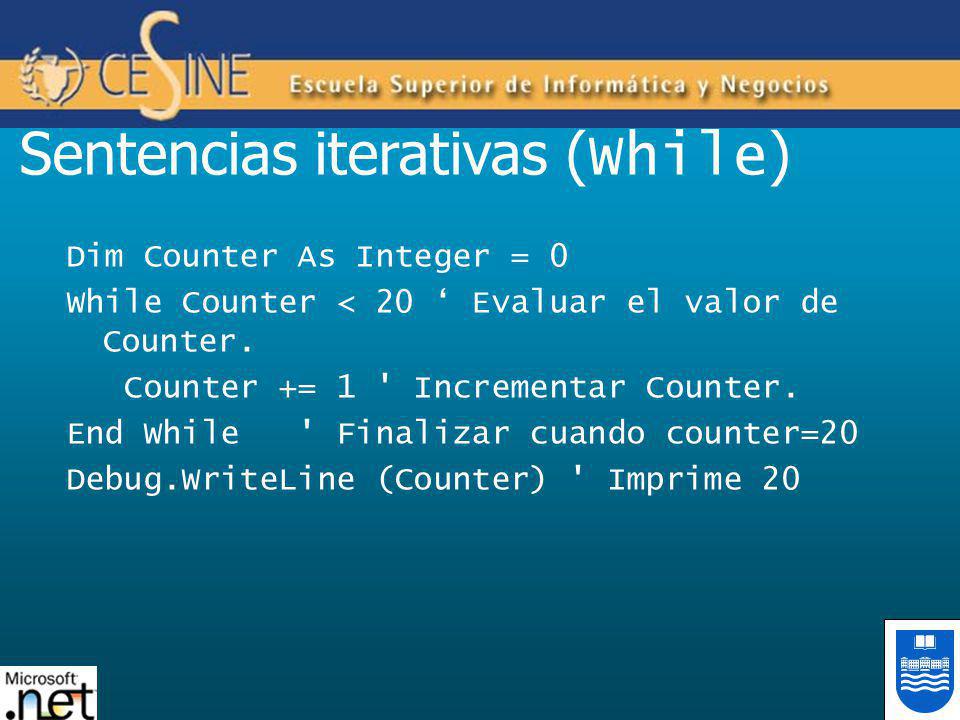 CESINE Escuela Superior de Informática y Negocios

Sentencias iterativas (While)

Dim Counter As Integer = 0
While Counter < 20 ‘ Evaluar el valor de Counter.
Counter += 1 ' Incrementar Counter.
End While ' Finalizar cuando counter=20
Debug.WriteLine (Counter) ' Imprime 20

Microsoft .net